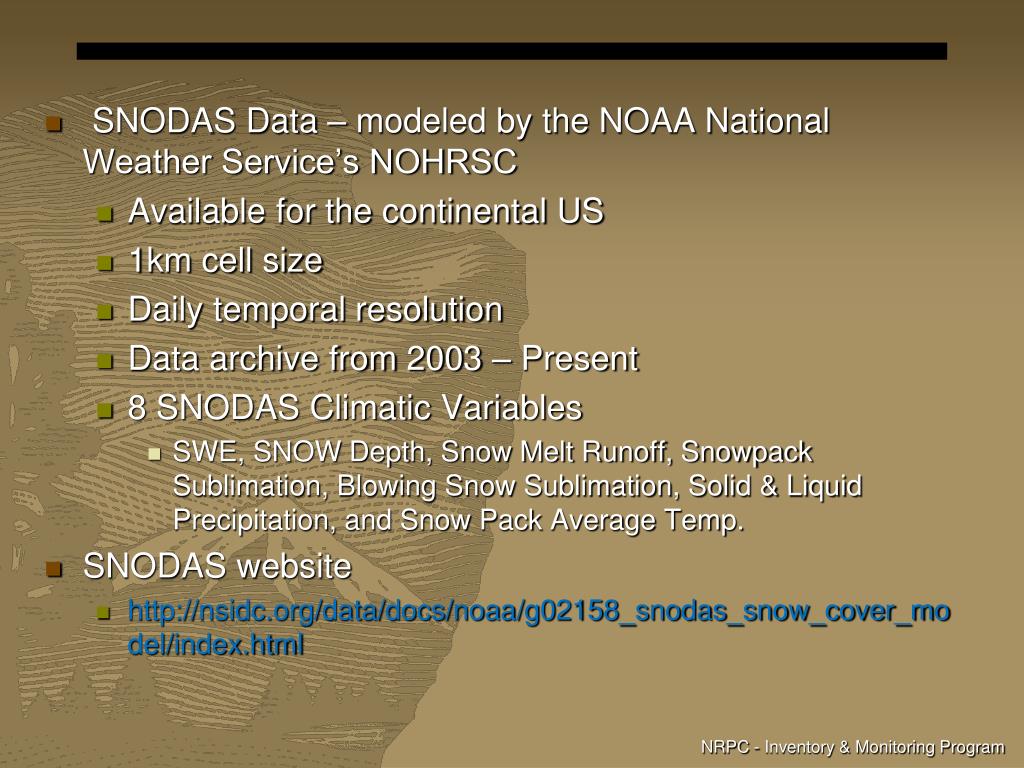 SNODAS Data – modeled by the NOAA National Weather Service's NOHRSC

Available for the continental US

1km cell size

Daily temporal resolution

Data archive from 2003 – Present

8 SNODAS Climatic Variables

SWE, SNOW Depth, Snow Melt Runoff, Snowpack Sublimation, Blowing Snow Sublimation, Solid & Liquid Precipitation, and Snow Pack Average Temp.

SNODAS website

http://nsidc.org/data/docs/noaa/g02158_snodas_snow_cover_model/index.html

NRPC - Inventory & Monitoring Program